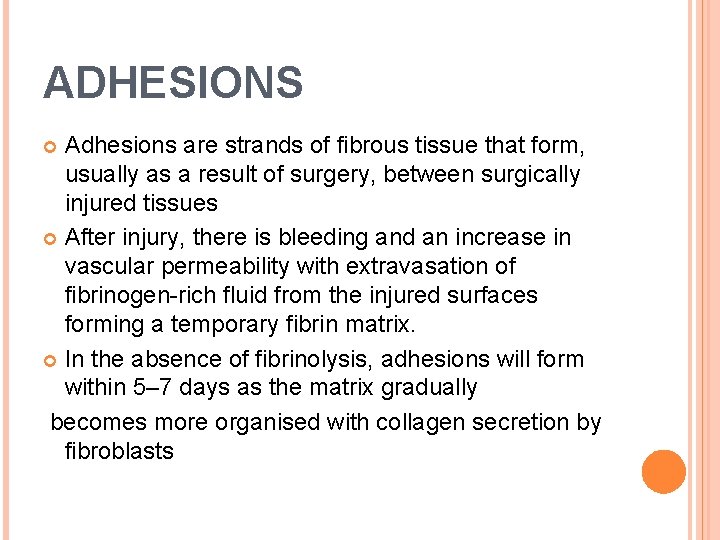 ADHESIONS

Adhesions are strands of fibrous tissue that form, usually as a result of surgery, between surgically injured tissues

After injury, there is bleeding and an increase in vascular permeability with extravasation of fibrinogen-rich fluid from the injured surfaces forming a temporary fibrin matrix.

In the absence of fibrinolysis, adhesions will form within 5–7 days as the matrix gradually

becomes more organised with collagen secretion by fibroblasts